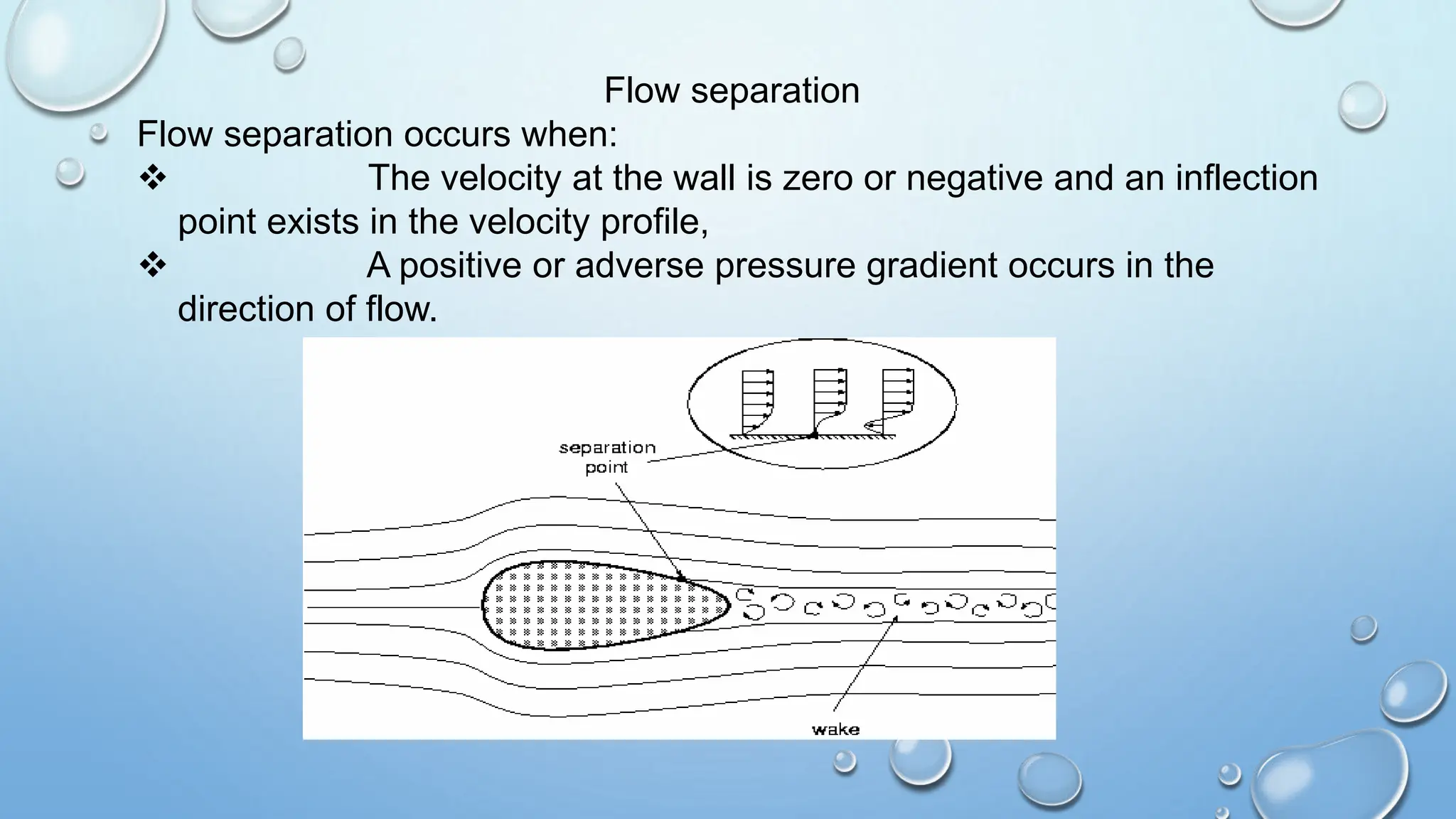 Flow separation

Flow separation occurs when:

❖ The velocity at the wall is zero or negative and an inflection point exists in the velocity profile,

❖ A positive or adverse pressure gradient occurs in the direction of flow.

separation point

wake